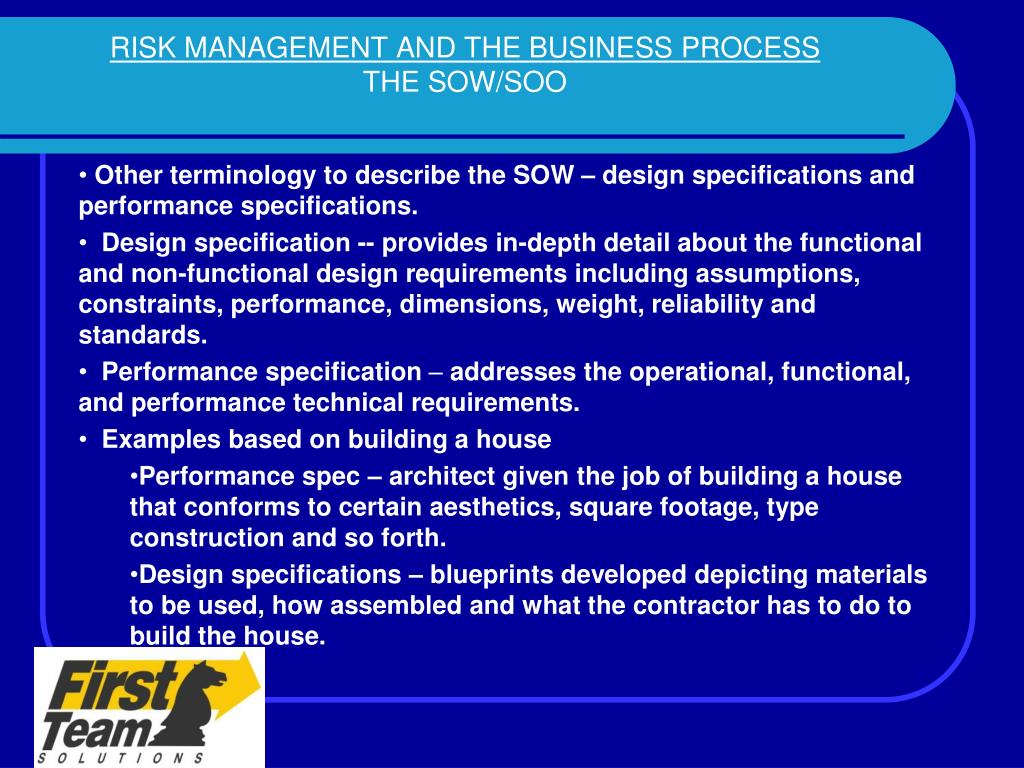 RISK MANAGEMENT AND THE BUSINESS PROCESS
THE SOW/SOO

• Other terminology to describe the SOW – design specifications and performance specifications.

• Design specification -- provides in-depth detail about the functional and non-functional design requirements including assumptions, constraints, performance, dimensions, weight, reliability and standards.

• Performance specification – addresses the operational, functional, and performance technical requirements.

• Examples based on building a house

•Performance spec – architect given the job of building a house that conforms to certain aesthetics, square footage, type construction and so forth.

•Design specifications – blueprints developed depicting materials to be used, how assembled and what the contractor has to do to build the house.

First Team
SOLUTIONS